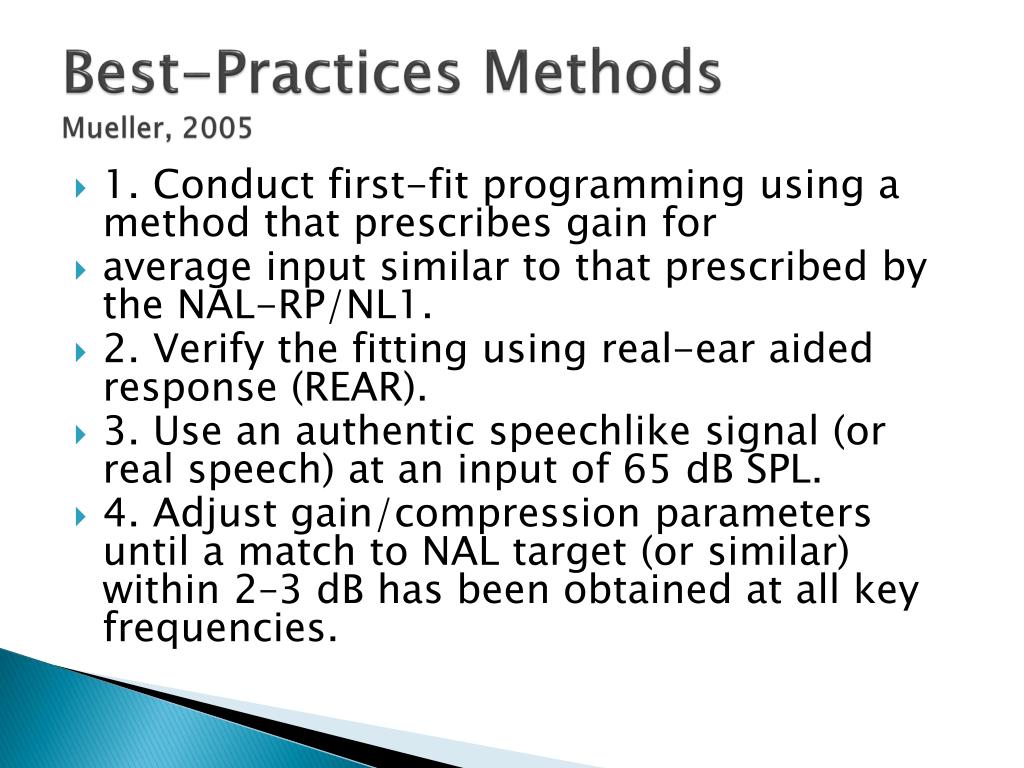 Best-Practices Methods
Mueller, 2005

1. Conduct first-fit programming using a method that prescribes gain for

average input similar to that prescribed by the NAL-RP/NL1.

2. Verify the fitting using real-ear aided response (REAR).

3. Use an authentic speechlike signal (or real speech) at an input of 65 dB SPL.

4. Adjust gain/compression parameters until a match to NAL target (or similar) within 2–3 dB has been obtained at all key frequencies.